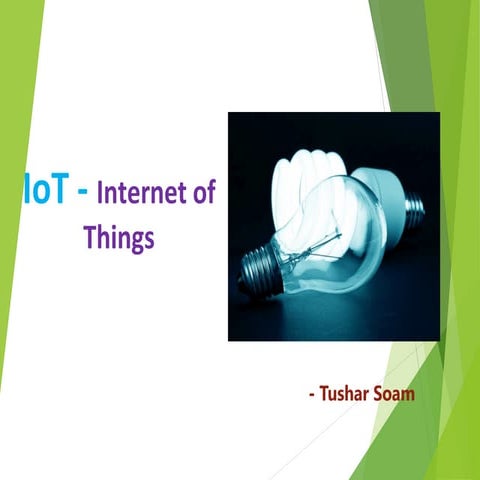 IoT - Internet of Things

- Tushar Soam